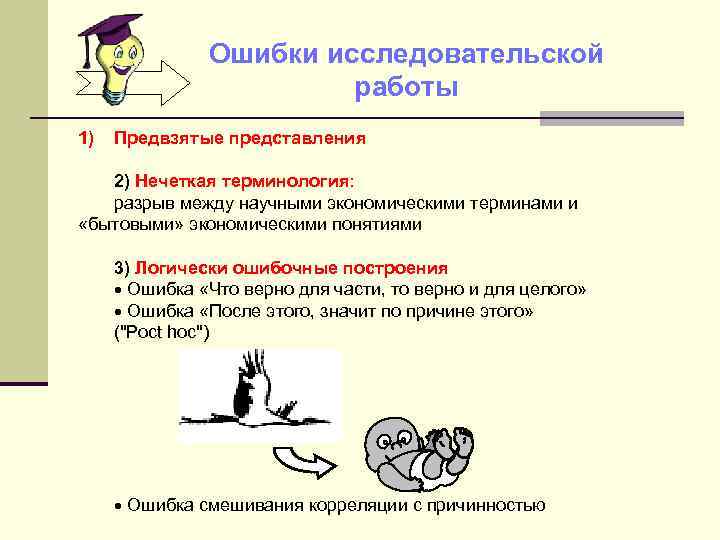 Ошибки исследовательской работы

1) Предвзятые представления

2) Нечеткая терминология:
разрыв между научными экономическими терминами и «бытовыми» экономическими понятиями

3) Логически ошибочные построения
• Ошибка «Что верно для части, то верно и для целого»
• Ошибка «После этого, значит по причине этого» ("Poct hoc")

• Ошибка смешивания корреляции с причинностью